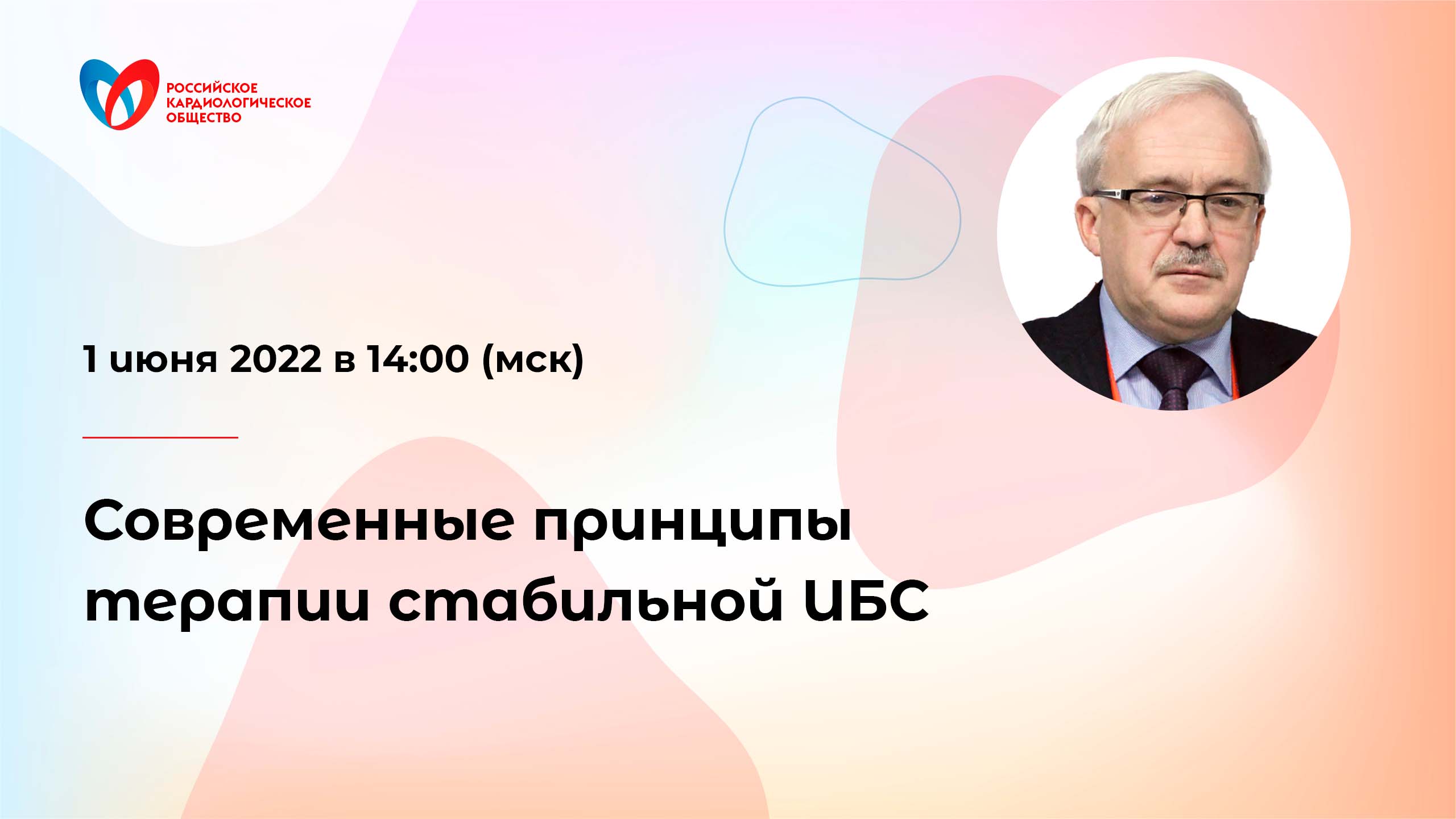 РОССИЙСКОЕ КАРДИОЛОГИЧЕСКОЕ ОБЩЕСТВО

1 июня 2022 в 14:00 (мск)

Современные принципы терапии стабильной ИБС